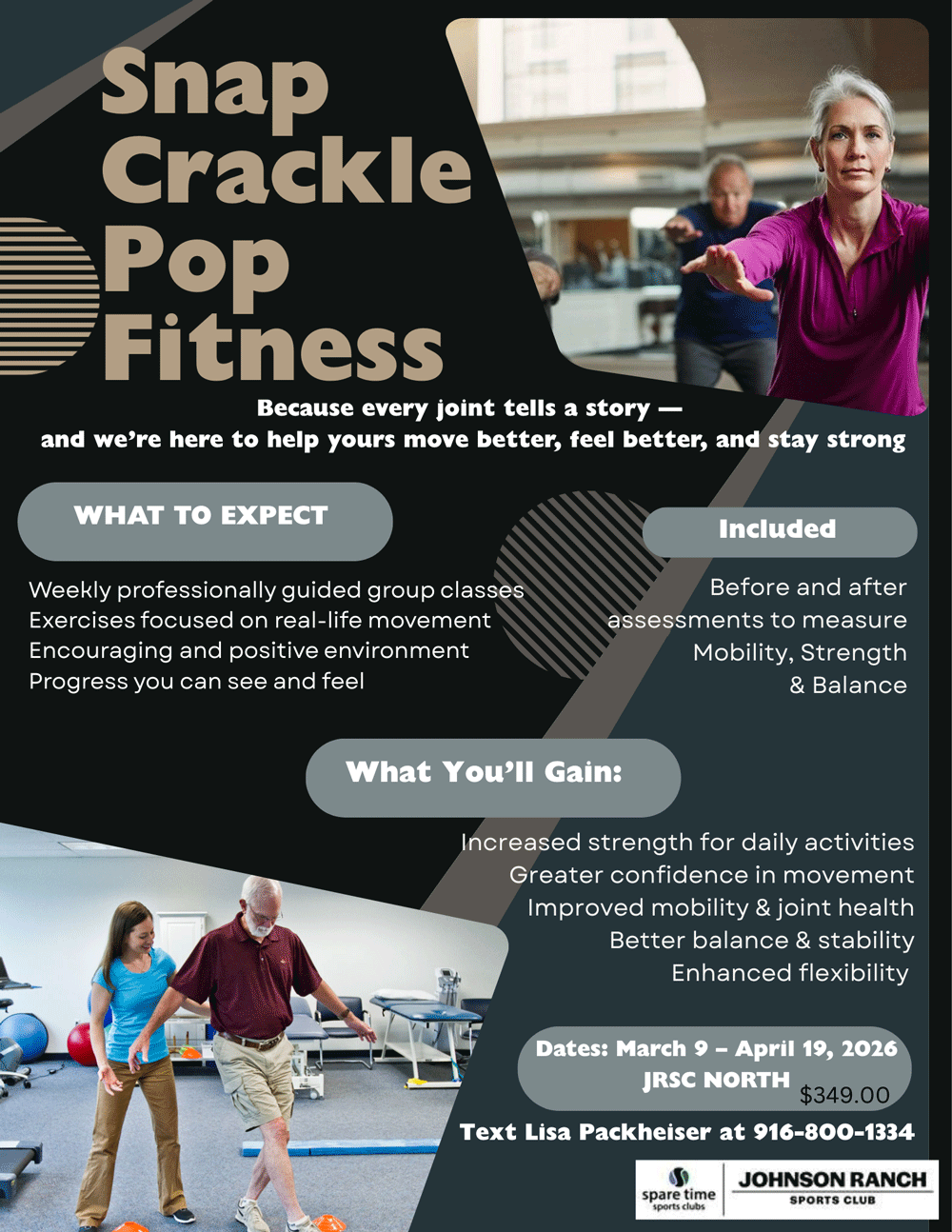 Snap Crackle Pop Fitness

Because every joint tells a story — and we're here to help yours move better, feel better, and stay strong

WHAT TO EXPECT

Weekly professionally guided group classes
Exercises focused on real-life movement
Encouraging and positive environment
Progress you can see and feel

Included

Before and after assessments to measure Mobility, Strength & Balance

What You'll Gain:

Increased strength for daily activities
Greater confidence in movement
Improved mobility & joint health
Better balance & stability
Enhanced flexibility

Dates: March 9 – April 19, 2026
JRSC NORTH
$349.00

Text Lisa Packheiser at 916-800-1334

spare time sports clubs

JOHNSON RANCH SPORTS CLUB